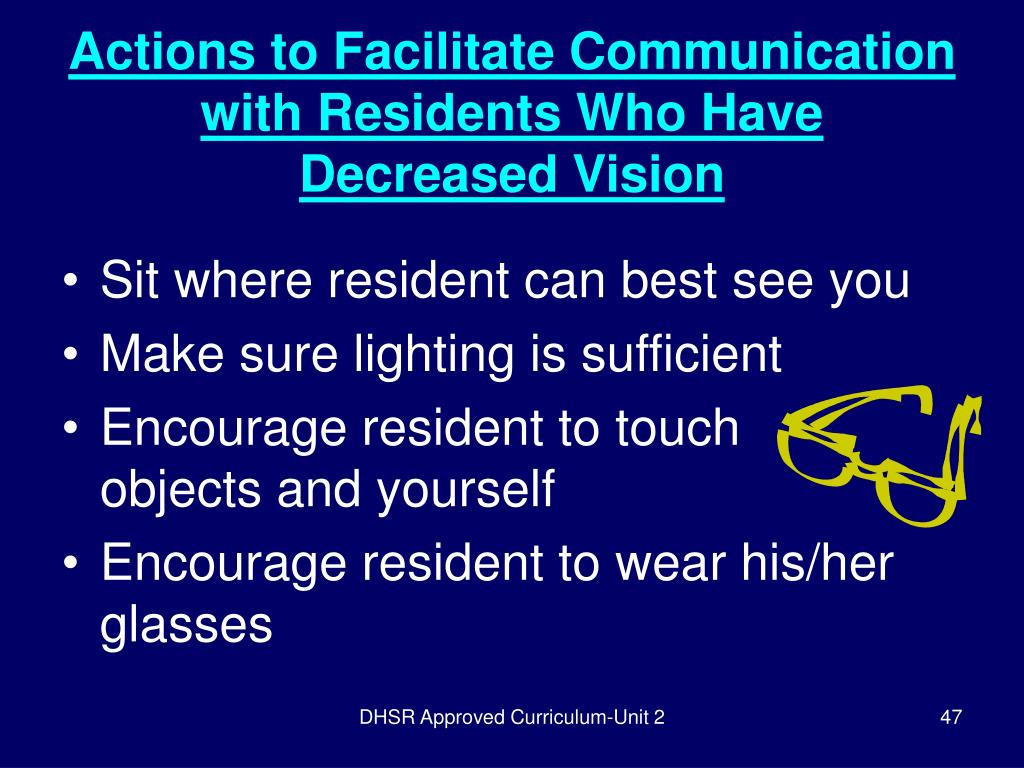 Actions to Facilitate Communication with Residents Who Have Decreased Vision

• Sit where resident can best see you
• Make sure lighting is sufficient
• Encourage resident to touch objects and yourself
• Encourage resident to wear his/her glasses

DHSR Approved Curriculum-Unit 2

47